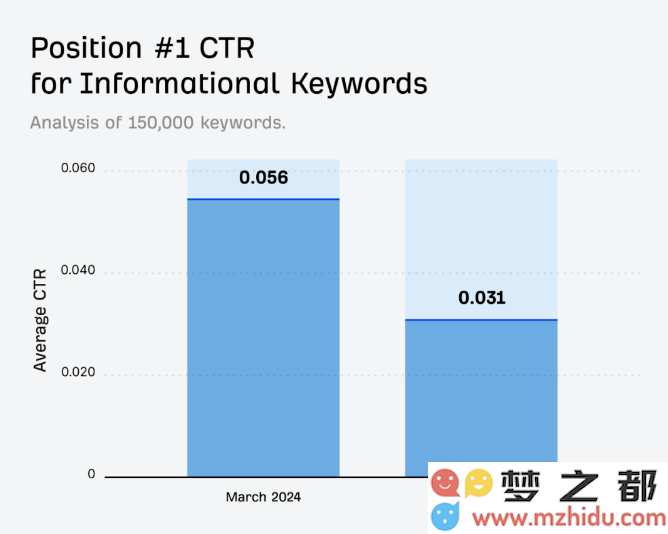 Position #1 CTR for Informational Keywords

Analysis of 150,000 keywords.

Average CTR

0.060
0.040
0.020
0

0.056
0.031

March 2024

梦之都
www.mzhidu.com